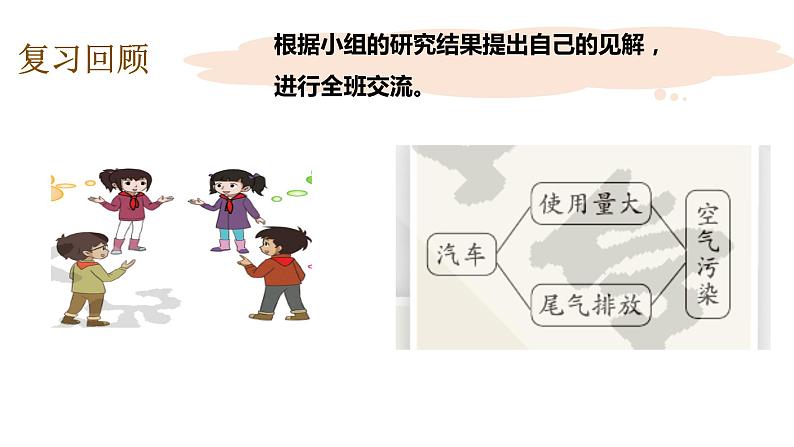 复习回顾

根据小组的研究结果提出自己的见解，进行全班交流。

汽车

使用量大

尾气排放

空气污染